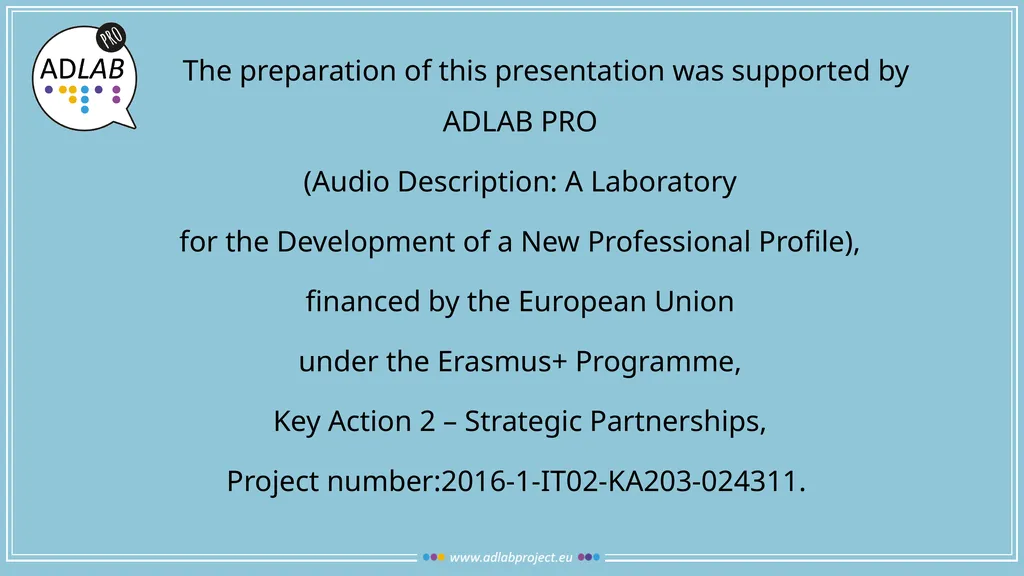 ADLAB PRO

The preparation of this presentation was supported by ADLAB PRO

(Audio Description: A Laboratory

for the Development of a New Professional Profile),

financed by the European Union

under the Erasmus+ Programme,

Key Action 2 – Strategic Partnerships,

Project number:2016-1-IT02-KA203-024311.

www.adlabproject.eu